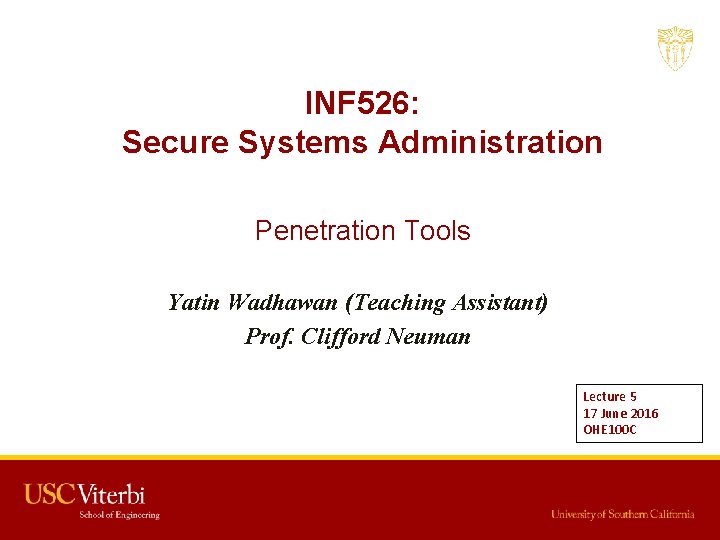 INF526:
Secure Systems Administration

Penetration Tools

Yatin Wadhawan (Teaching Assistant)
Prof. Clifford Neuman

Lecture 5
17 June 2016
OHE100C

USC Viterbi
School of Engineering

University of Southern California